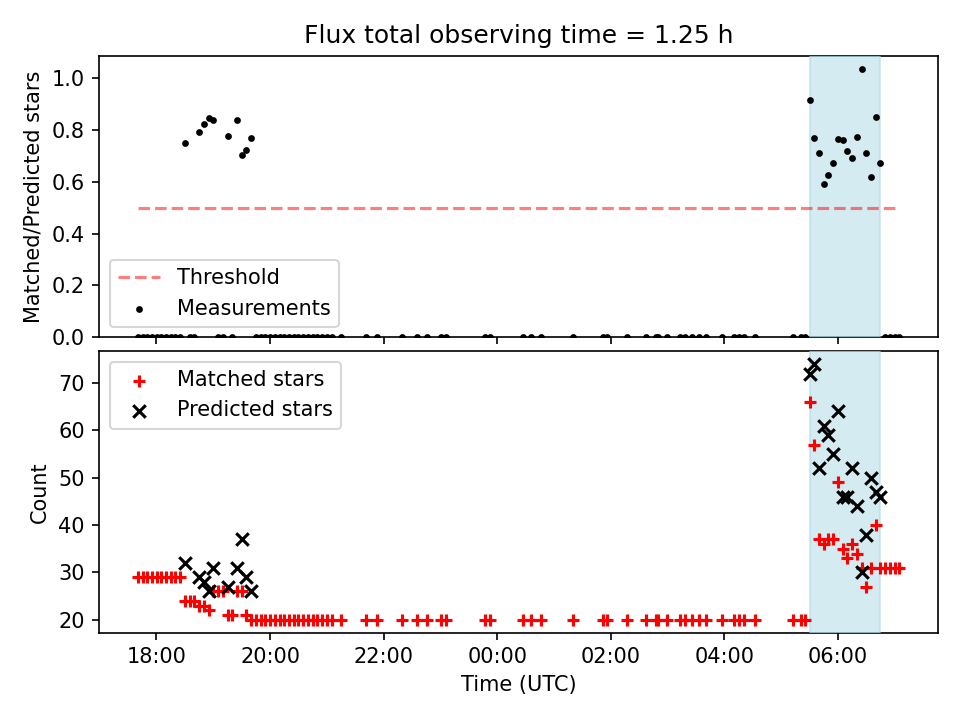 Flux total observing time = 1.25 h

Matched/Predicted stars

1.0
0.8
0.6
0.4
0.2
0.0

Threshold
Measurements

Count

70
60
50
40
30
20

Matched stars
Predicted stars

18:00
20:00
22:00
00:00
02:00
04:00
06:00

Time (UTC)